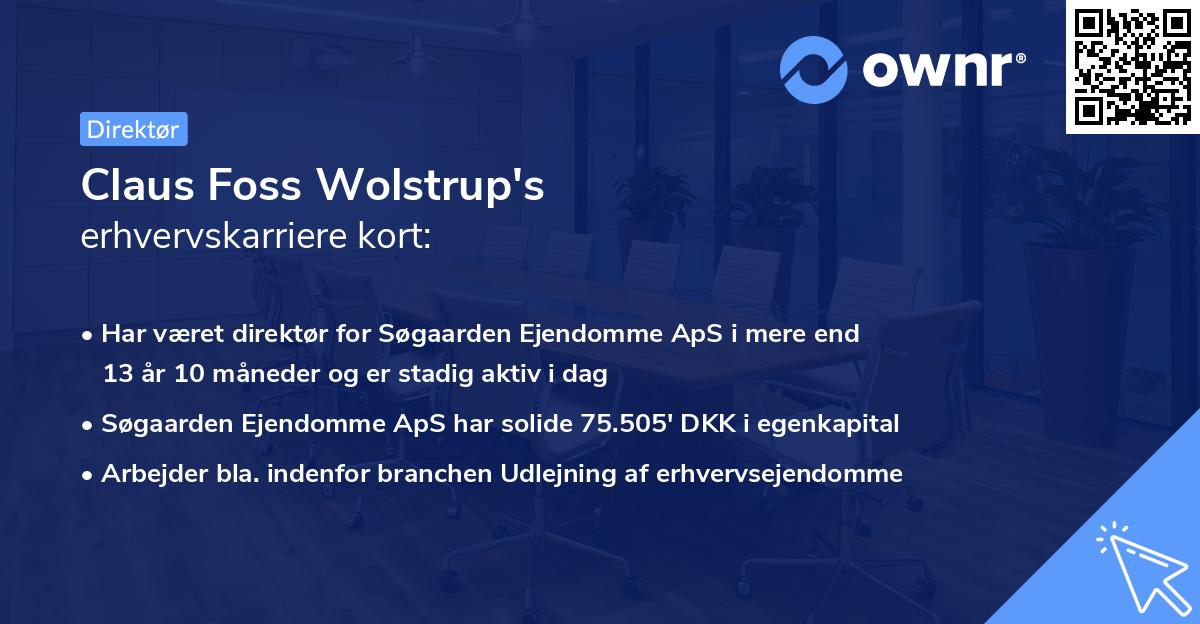 ownr®

Direktør

Claus Foss Wolstrup's
erhvervskarriere kort:

• Har været direktør for Søgaarden Ejendomme ApS i mere end 13 år 10 måneder og er stadig aktiv i dag
• Søgaarden Ejendomme ApS har solide 75.505' DKK i egenkapital
• Arbejder bla. indenfor branchen Udlejning af erhvervsejendomme